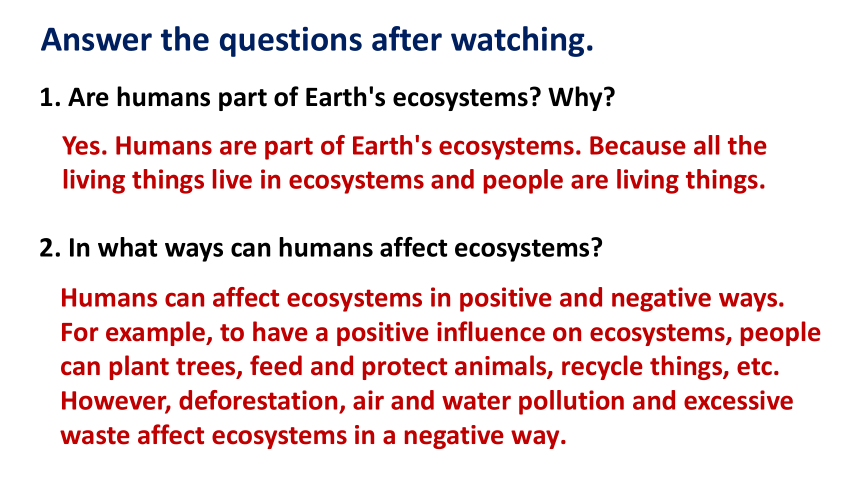 Answer the questions after watching.

1. Are humans part of Earth's ecosystems? Why?

Yes. Humans are part of Earth's ecosystems. Because all the living things live in ecosystems and people are living things.

2. In what ways can humans affect ecosystems?

Humans can affect ecosystems in positive and negative ways. For example, to have a positive influence on ecosystems, people can plant trees, feed and protect animals, recycle things, etc. However, deforestation, air and water pollution and excessive waste affect ecosystems in a negative way.